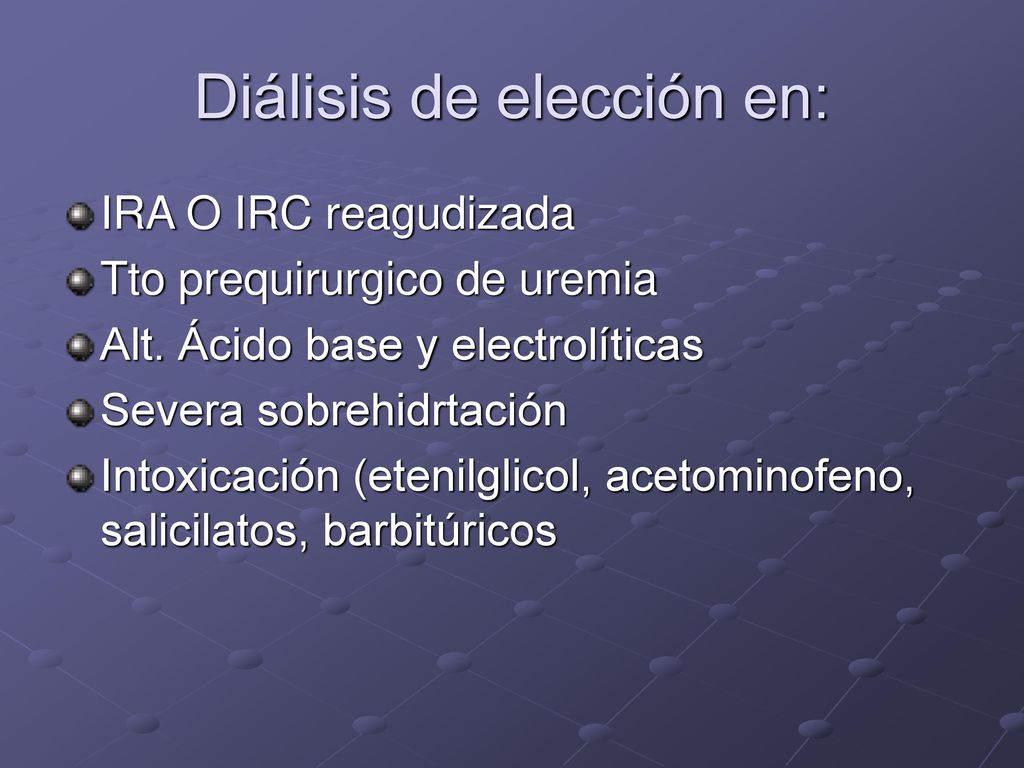 Diálisis de elección en:

IRA O IRC reagudizada

Tto prequirurgico de uremia

Alt. Ácido base y electrolíticas

Severa sobrehidrtación

Intoxicación (etenilglicol, acetominofeno, salicilatos, barbitúricos